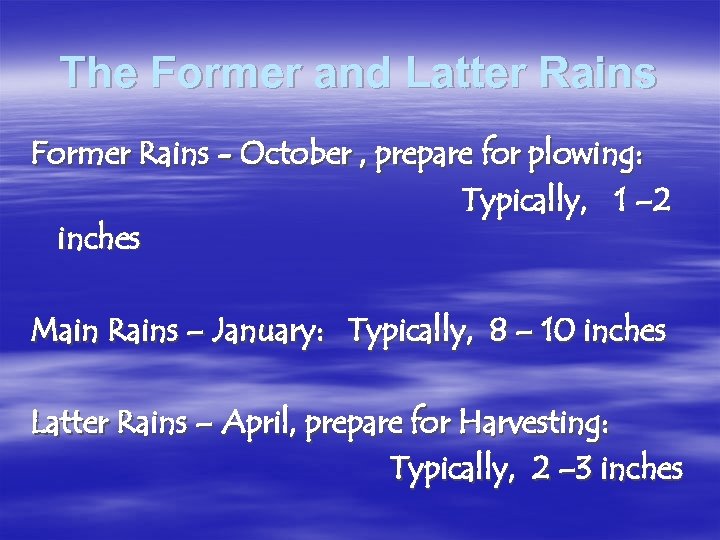 The Former and Latter Rains

Former Rains - October , prepare for plowing: Typically, 1 –2 inches

Main Rains – January: Typically, 8 – 10 inches

Latter Rains – April, prepare for Harvesting: Typically, 2 –3 inches